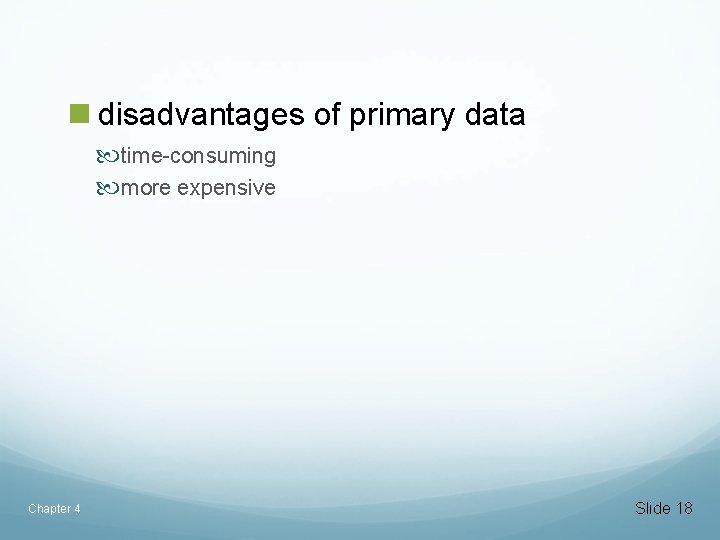 disadvantages of primary data

time-consuming

more expensive

Chapter 4

Slide 18